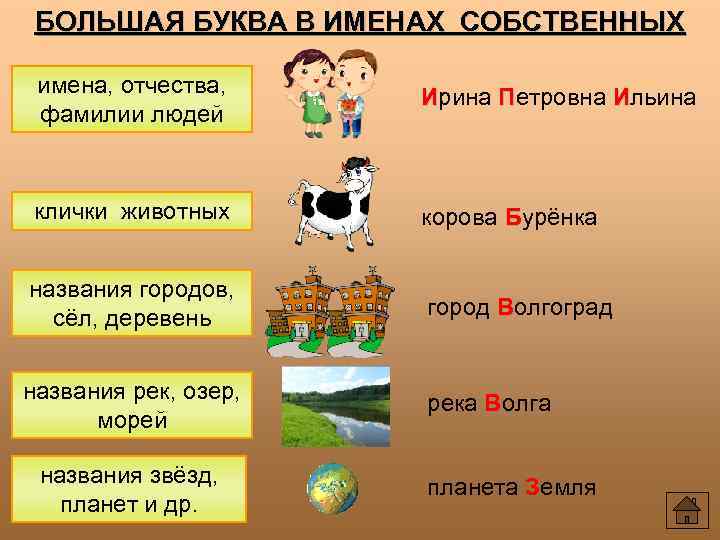 БОЛЬШАЯ БУКВА В ИМЕНАХ СОБСТВЕННЫХ

имена, отчества, фамилии людей

Ирина Петровна Ильина

клички животных

корова Бурёнка

названия городов, сёл, деревень

город Волгоград

названия рек, озер, морей

река Волга

названия звёзд, планет и др.

планета Земля